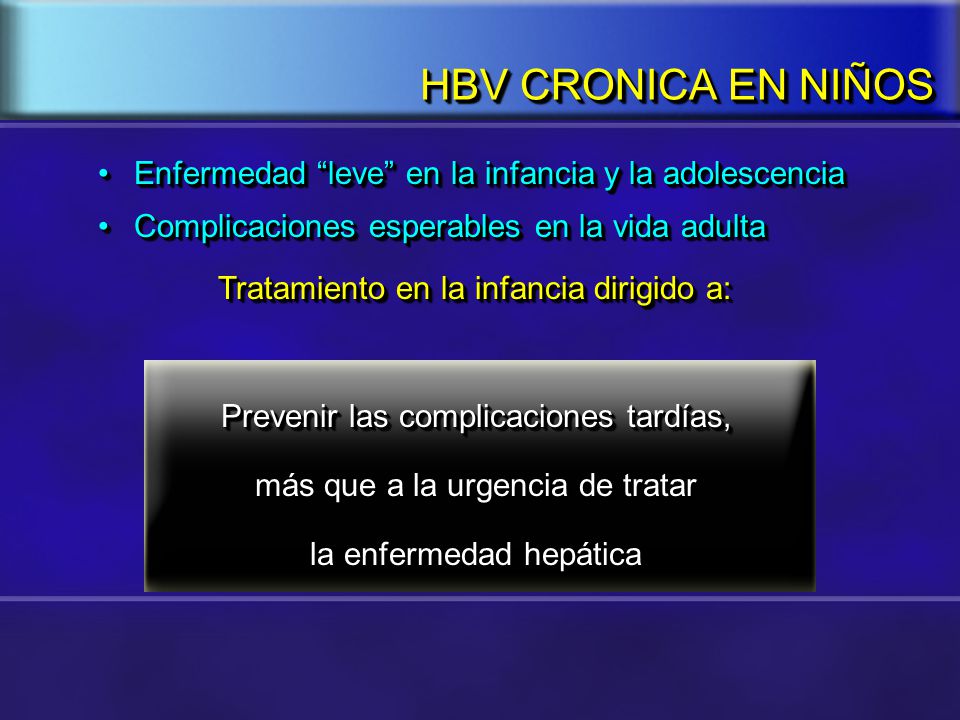 HBV CRONICA EN NIÑOS

• Enfermedad “leve” en la infancia y la adolescencia
• Complicaciones esperables en la vida adulta

Tratamiento en la infancia dirigido a:

Prevenir las complicaciones tardías,
más que a la urgencia de tratar
la enfermedad hepática